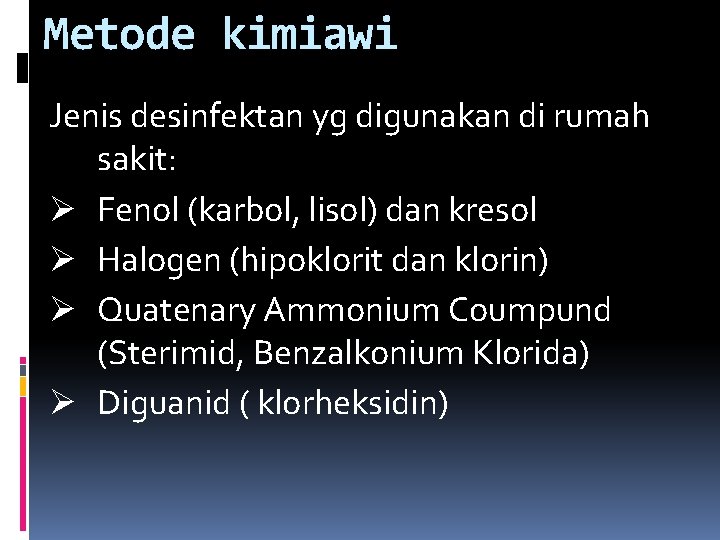 Metode kimiawi

Jenis desinfektan yg digunakan di rumah sakit:

➢ Fenol (karbol, lisol) dan kresol
➢ Halogen (hipoklorit dan klorin)
➢ Quatenary Ammonium Coumpund (Sterimid, Benzalkonium Klorida)
➢ Diguanid ( klorheksidin)